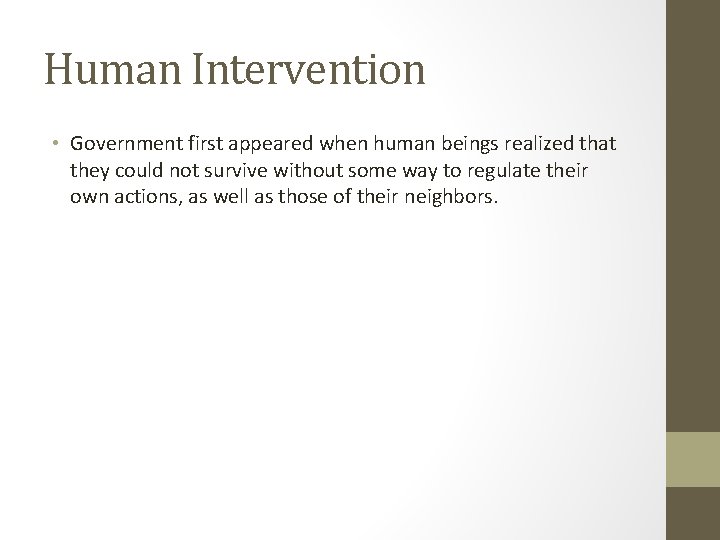 Human Intervention

• Government first appeared when human beings realized that they could not survive without some way to regulate their own actions, as well as those of their neighbors.